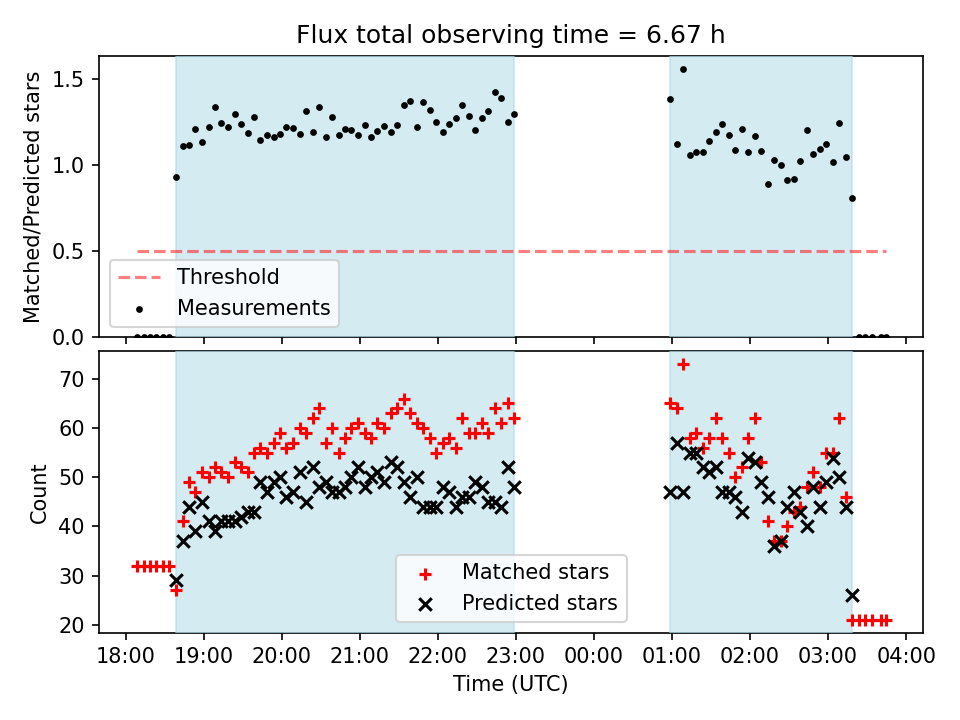 Flux total observing time = 6.67 h

Matched/Predicted stars

1.5
1.0
0.5
0.0

Threshold
Measurements

Count

70
60
50
40
30
20

Matched stars
Predicted stars

18:00 19:00 20:00 21:00 22:00 23:00 00:00 01:00 02:00 03:00 04:00

Time (UTC)